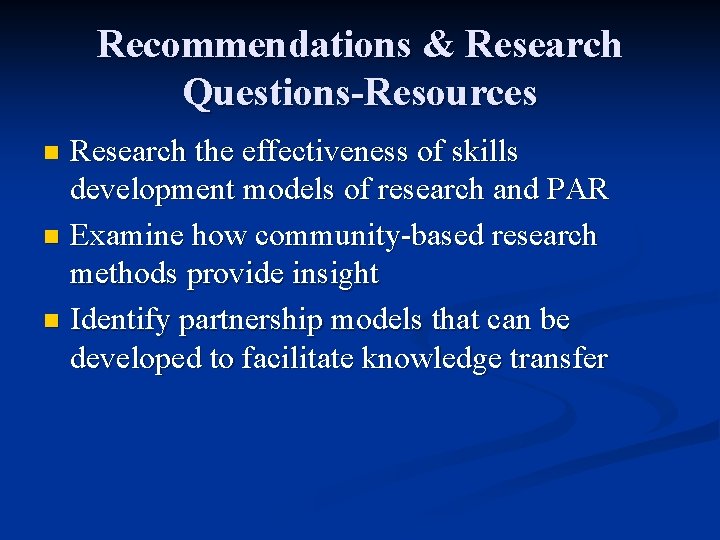 Recommendations & Research Questions-Resources

- Research the effectiveness of skills development models of research and PAR
- Examine how community-based research methods provide insight
- Identify partnership models that can be developed to facilitate knowledge transfer